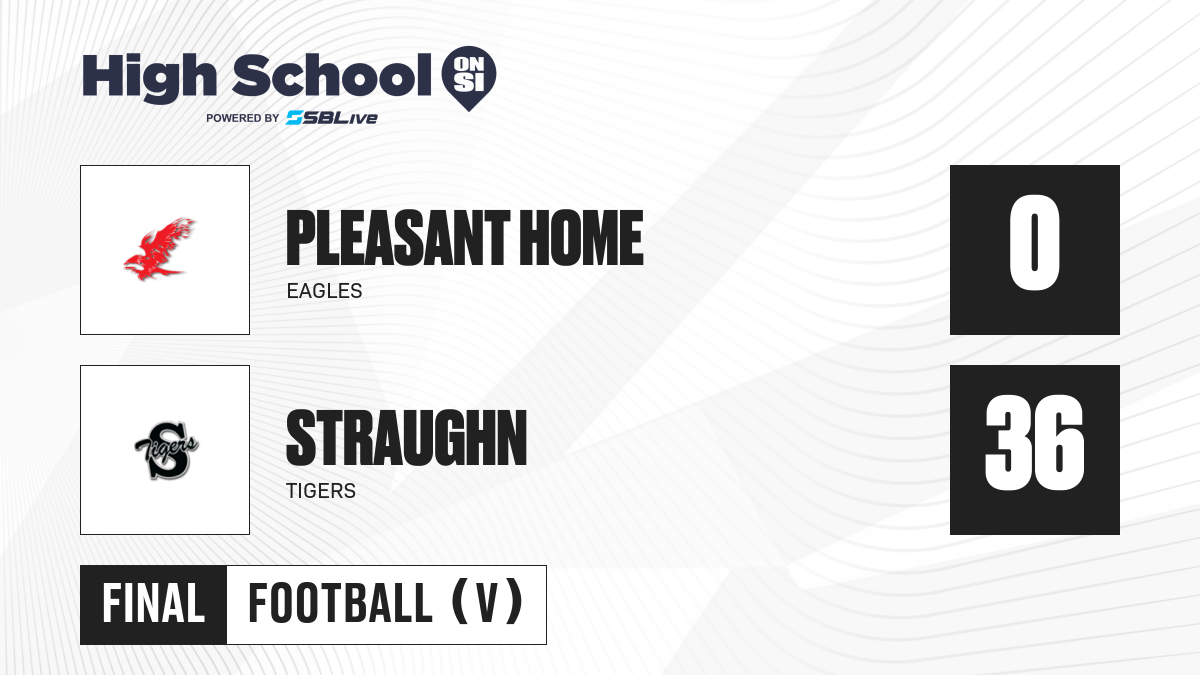 High School ON SI
POWERED BY SBLive

PLEASANT HOME
EAGLES

0

Tigers S

STRAUGHN
TIGERS

36

FINAL FOOTBALL (V)